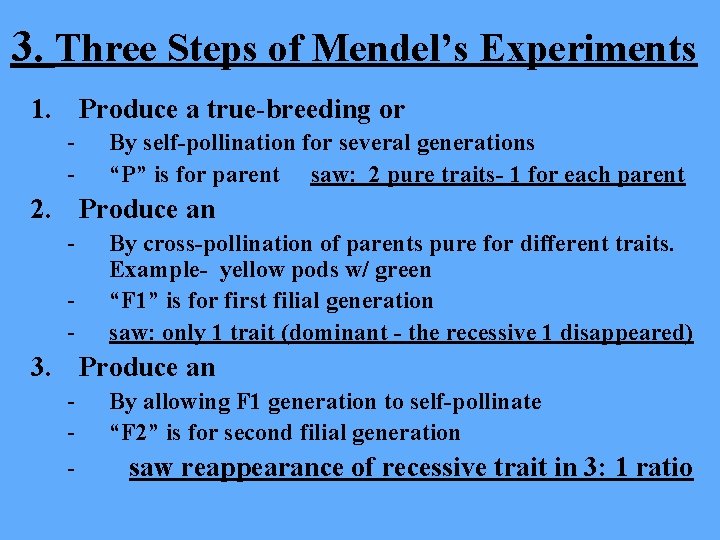 3. Three Steps of Mendel's Experiments

1. Produce a true-breeding or
- By self-pollination for several generations
- "P" is for parent saw: 2 pure traits- 1 for each parent

2. Produce an
- By cross-pollination of parents pure for different traits. Example- yellow pods w/ green
- "F1" is for first filial generation
- saw: only 1 trait (dominant - the recessive 1 disappeared)

3. Produce an
- By allowing F1 generation to self-pollinate
- "F2" is for second filial generation
- saw reappearance of recessive trait in 3: 1 ratio